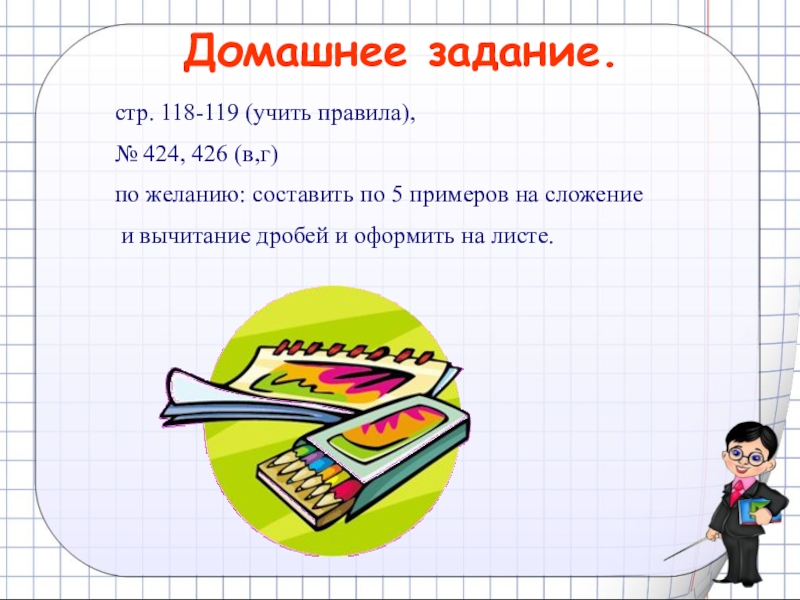 Домашнее задание.

стр. 118-119 (учить правила),

№ 424, 426 (в,г)

по желанию: составить по 5 примеров на сложение и вычитание дробей и оформить на листе.